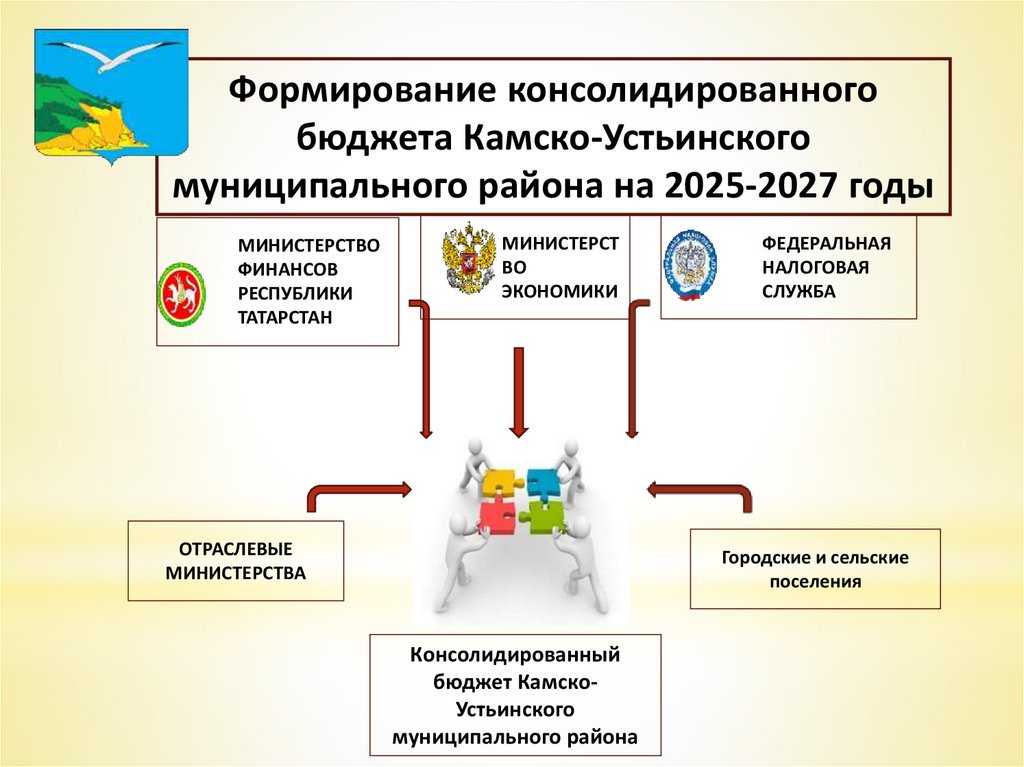 Формирование консолидированного бюджета Камско-Устьинского муниципального района на 2025-2027 годы

МИНИСТЕРСТВО ФИНАНСОВ РЕСПУБЛИКИ ТАТАРСТАН

МИНИСТЕРСТВО ЭКОНОМИКИ

ФЕДЕРАЛЬНАЯ НАЛОГОВАЯ СЛУЖБА

ОТРАСЛЕВЫЕ МИНИСТЕРСТВА

Городские и сельские поселения

Консолидированный бюджет Камско-Устьинского муниципального района